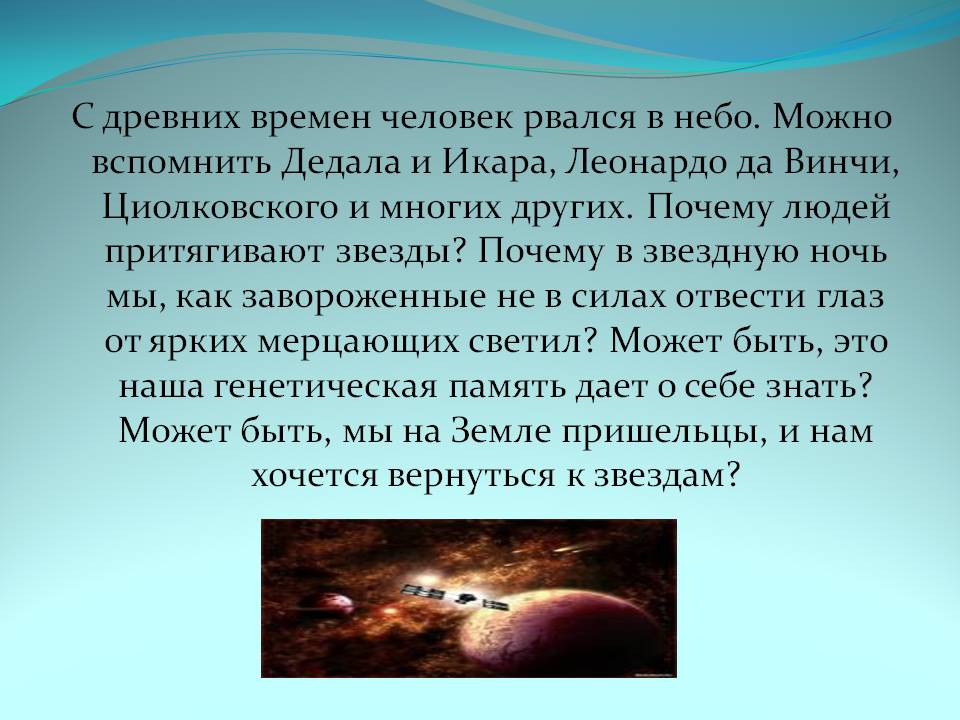 С древних времен человек рвался в небо. Можно вспомнить Дедала и Икара, Леонардо да Винчи, Циолковского и многих других. Почему людей притягивают звезды? Почему в звездную ночь мы, как завороженные не в силах отвести глаз от ярких мерцающих светил? Может быть, это наша генетическая память дает о себе знать? Может быть, мы на Земле пришельцы, и нам хочется вернуться к звездам?